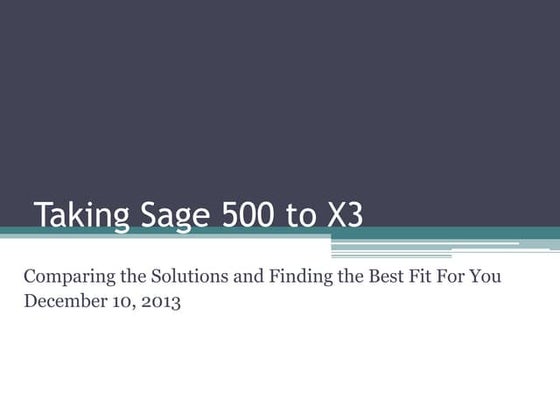 Taking Sage 500 to X3

Comparing the Solutions and Finding the Best Fit For You
December 10, 2013